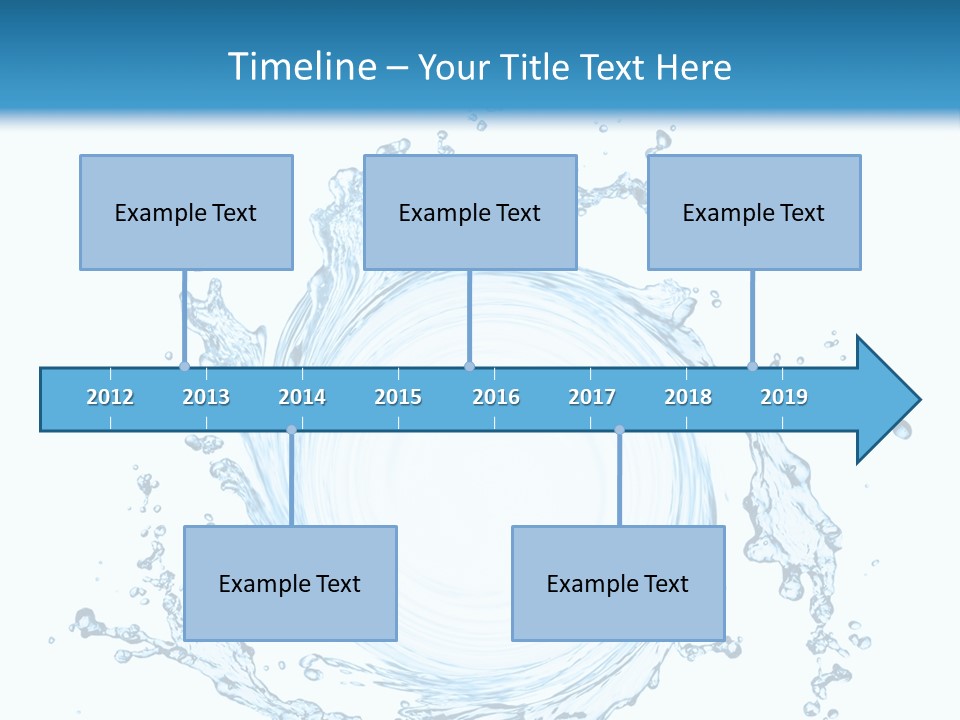 Timeline – Your Title Text Here

Example Text

Example Text

Example Text

2012 2013 2014 2015 2016 2017 2018 2019

Example Text

Example Text